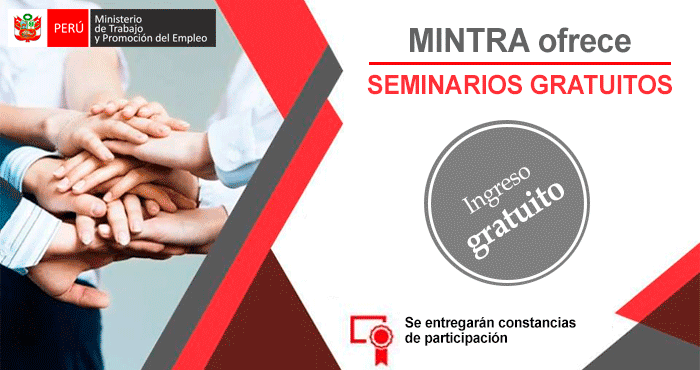 PERÚ Ministerio de Trabajo y Promoción del Empleo

MINTRA ofrece

SEMINARIOS GRATUITOS

Ingreso gratuito

Se entregarán constancias de participación